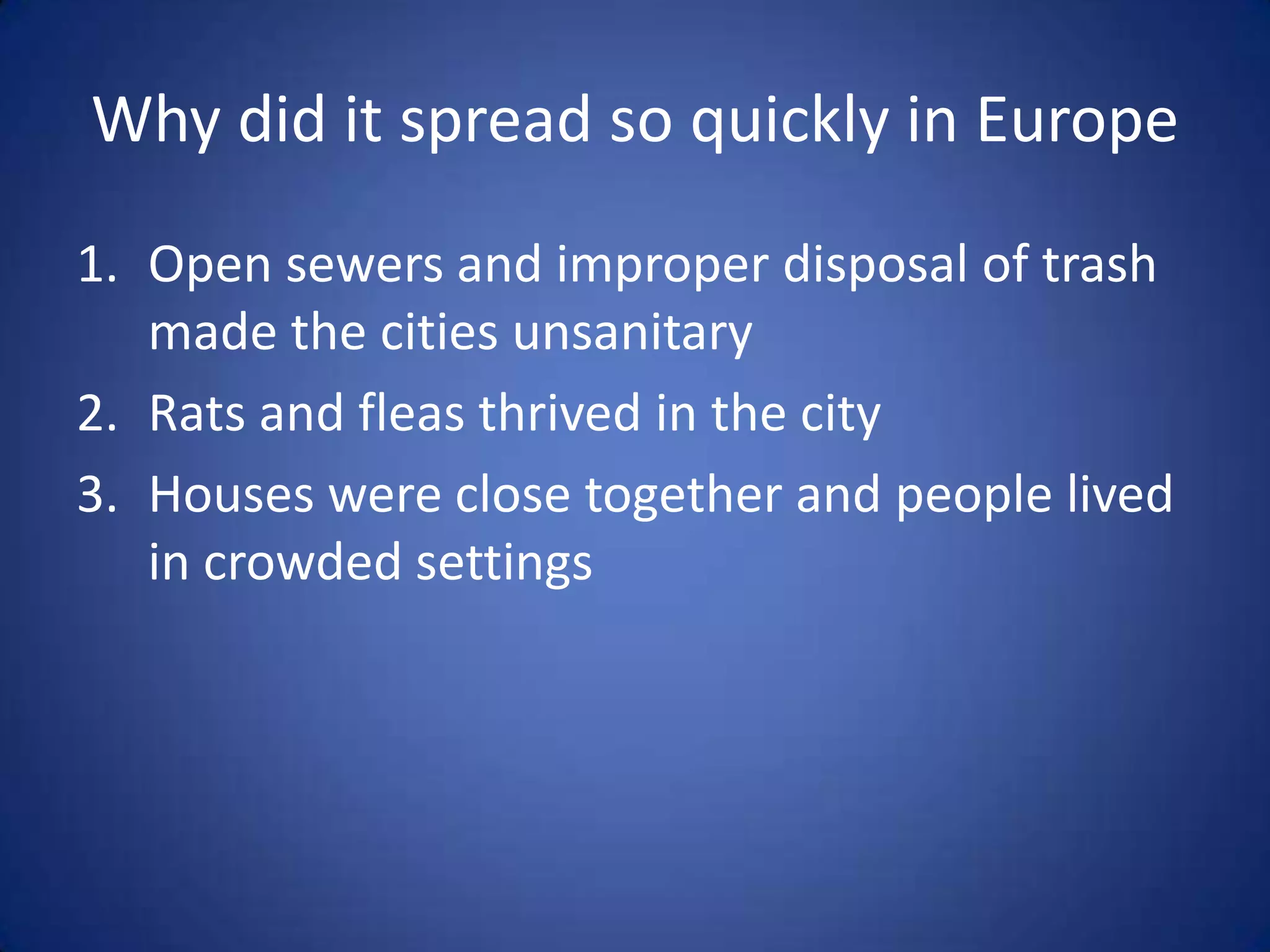 Why did it spread so quickly in Europe

1. Open sewers and improper disposal of trash made the cities unsanitary
2. Rats and fleas thrived in the city
3. Houses were close together and people lived in crowded settings